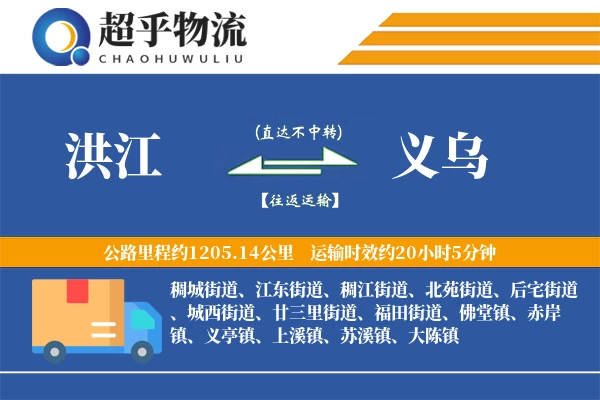 超乎物流
CHAOHUWULIU

洪江

(直达不中转)

【往返运输】

义乌

公路里程约1205.14公里　运输时效约20小时5分钟

稠城街道、江东街道、稠江街道、北苑街道、后宅街道、城西街道、廿三里街道、福田街道、佛堂镇、赤岸镇、义亭镇、上溪镇、苏溪镇、大陈镇